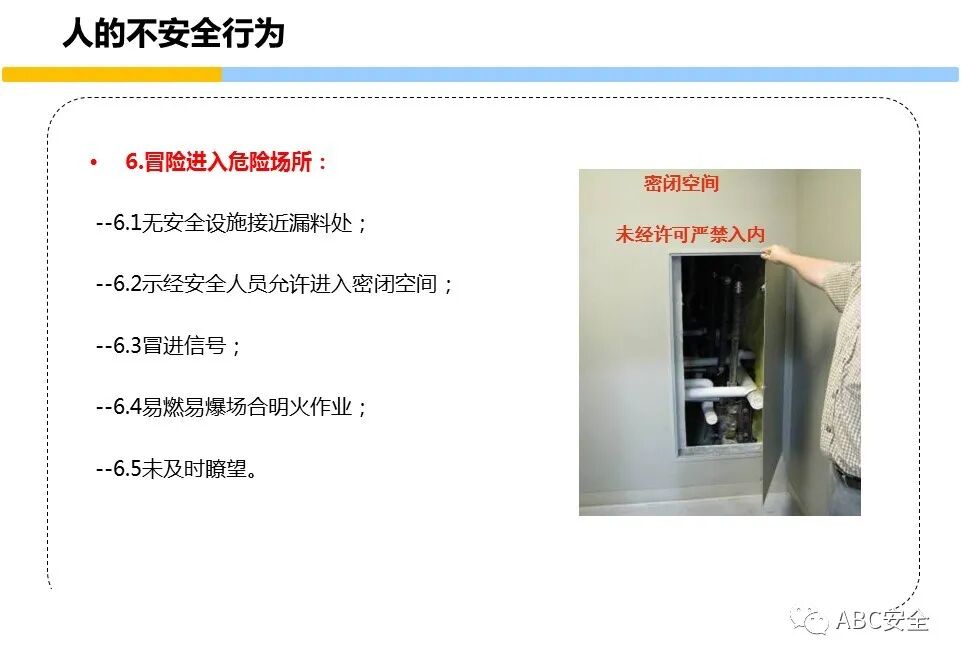 人的不安全行为

• 6.冒险进入危险场所：

--6.1无安全设施接近漏料处；

--6.2示经安全人员允许进入密闭空间；

--6.3冒进信号；

--6.4易燃易爆场合明火作业；

--6.5未及时瞭望。

密闭空间

未经许可严禁入内

ABC安全